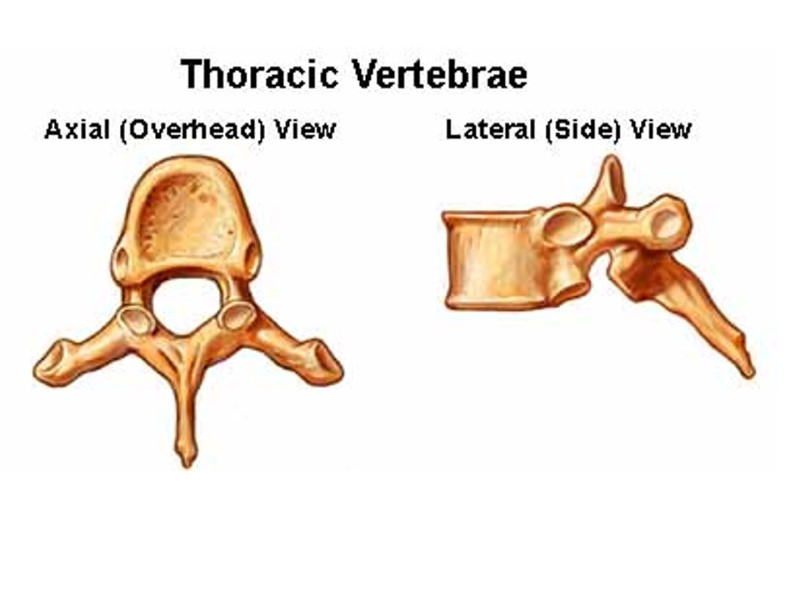 Thoracic Vertebrae

Axial (Overhead) View

Lateral (Side) View